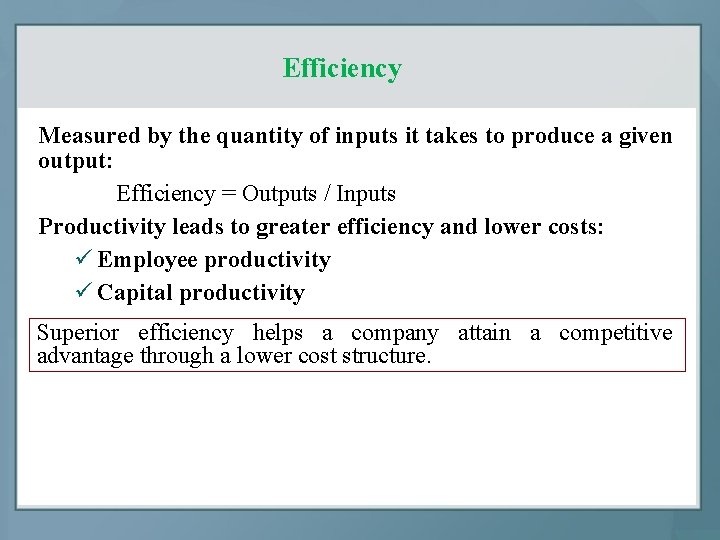 Efficiency

Measured by the quantity of inputs it takes to produce a given output:

Efficiency = Outputs / Inputs

Productivity leads to greater efficiency and lower costs:

✓ Employee productivity

✓ Capital productivity

Superior efficiency helps a company attain a competitive advantage through a lower cost structure.